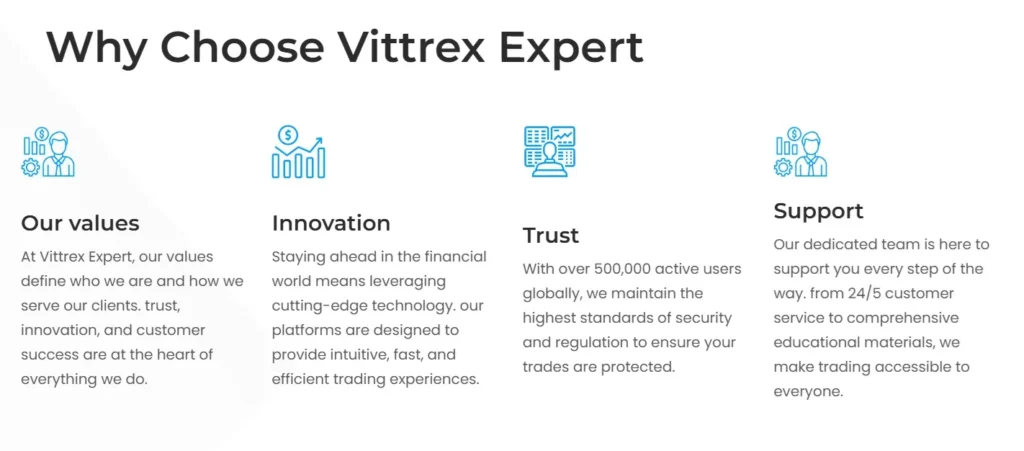 Why Choose Vittrex Expert

Our values

At Vittrex Expert, our values define who we are and how we serve our clients. trust, innovation, and customer success are at the heart of everything we do.

Innovation

Staying ahead in the financial world means leveraging cutting-edge technology. our platforms are designed to provide intuitive, fast, and efficient trading experiences.

Trust

With over 500,000 active users globally, we maintain the highest standards of security and regulation to ensure your trades are protected.

Support

Our dedicated team is here to support you every step of the way. from 24/5 customer service to comprehensive educational materials, we make trading accessible to everyone.